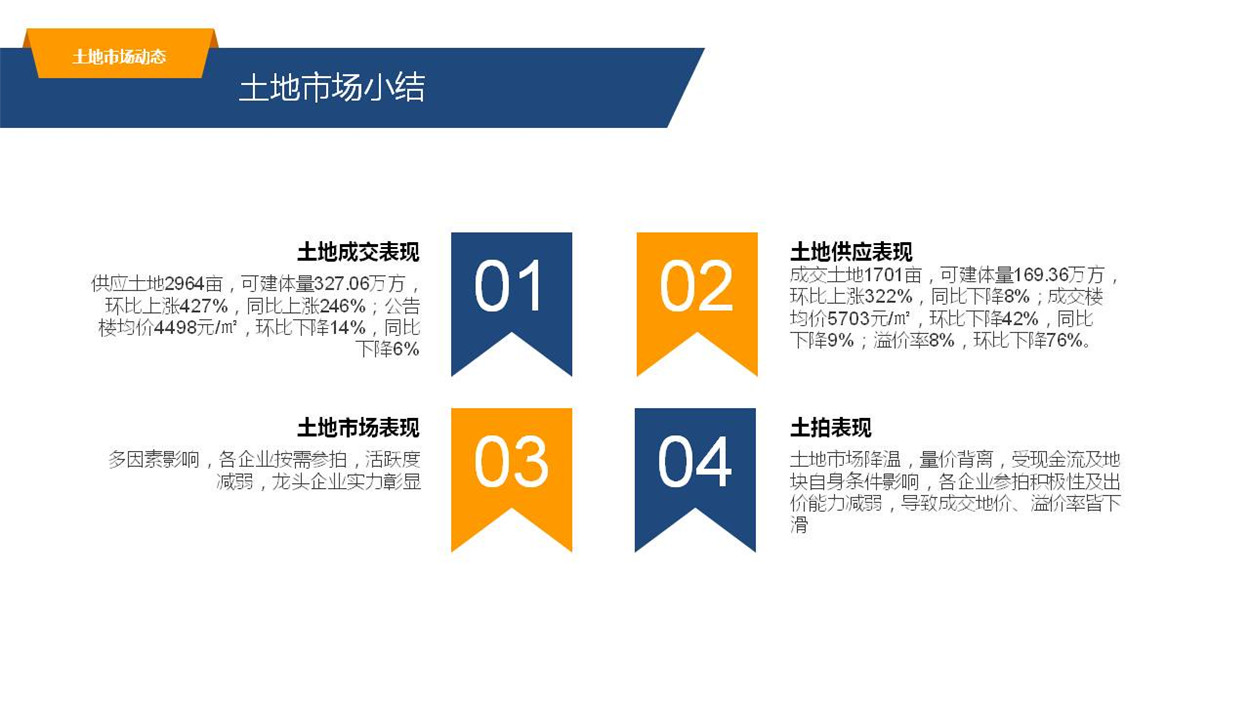 土地市场动态

土地市场小结

土地成交表现
供应土地2964亩，可建体量327.06万方，环比上涨427%，同比上涨246%；公告楼均价4498元/㎡，环比下降14%，同比下降6%

01

02

土地供应表现
成交土地1701亩，可建体量169.36万方，环比上涨322%，同比下降8%；成交楼均价5703元/㎡，环比下降42%，同比下降9%；溢价率8%，环比下降76%。

土地市场表现
多因素影响，各企业按需参拍，活跃度减弱，龙头企业实力彰显

03

04

土拍表现
土地市场降温，量价背离，受现金流及地块自身条件影响，各企业参拍积极性及出价能力减弱，导致成交地价、溢价率皆下滑